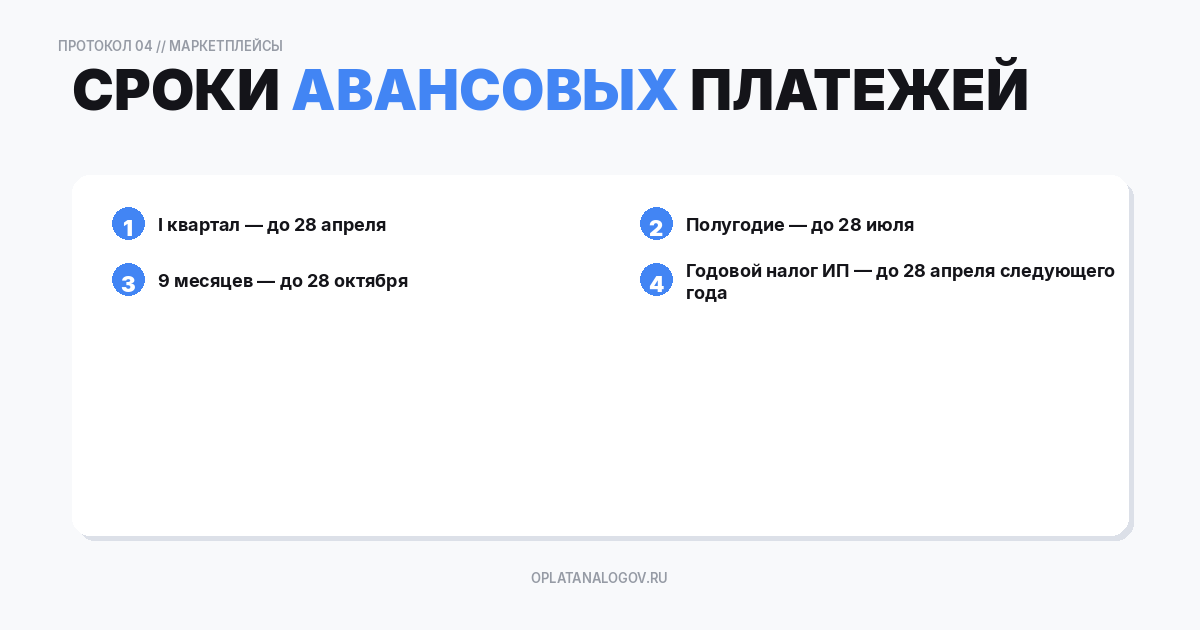 ПРОТОКОЛ 04 // МАРКЕТПЛЕЙСЫ

СРОКИ АВАНСОВЫХ ПЛАТЕЖЕЙ

1 I квартал — до 28 апреля

2 Полугодие — до 28 июля

3 9 месяцев — до 28 октября

4 Годовой налог ИП — до 28 апреля следующего года

OPLATANALOGOV.RU